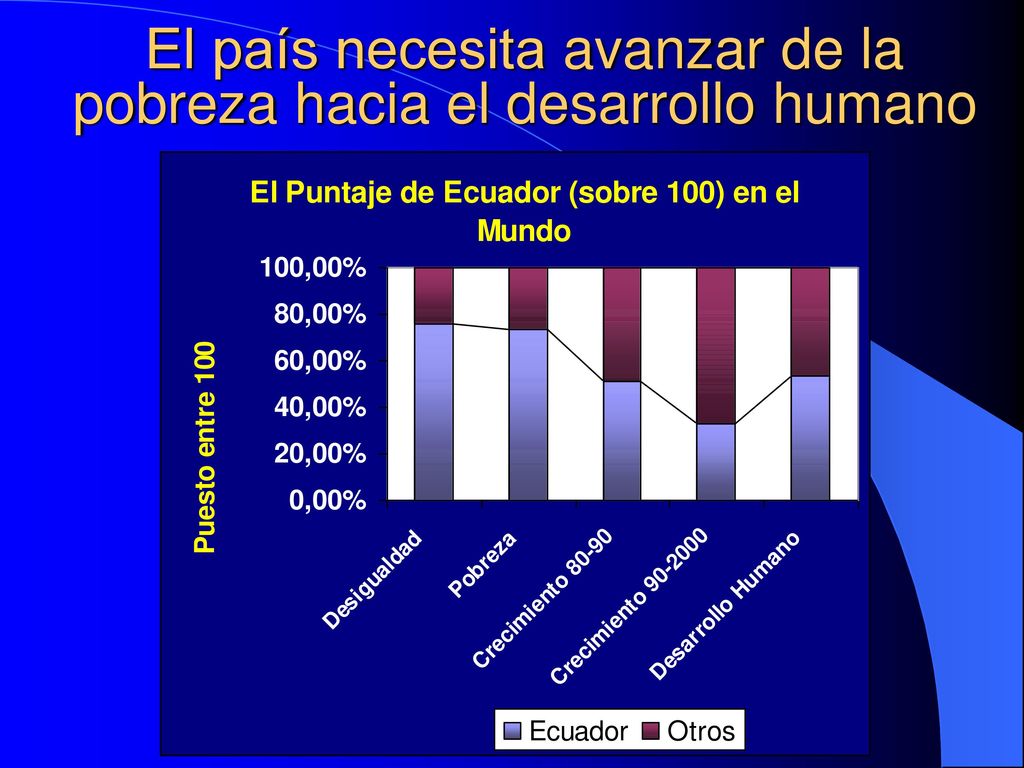 El país necesita avanzar de la pobreza hacia el desarrollo humano

El Puntaje de Ecuador (sobre 100) en el Mundo

Puesto entre 100

100,00%
80,00%
60,00%
40,00%
20,00%
0,00%

Desigualdad
Pobreza
Crecimiento 80-90
Crecimiento 90-2000
Desarrollo Humano

Ecuador
Otros